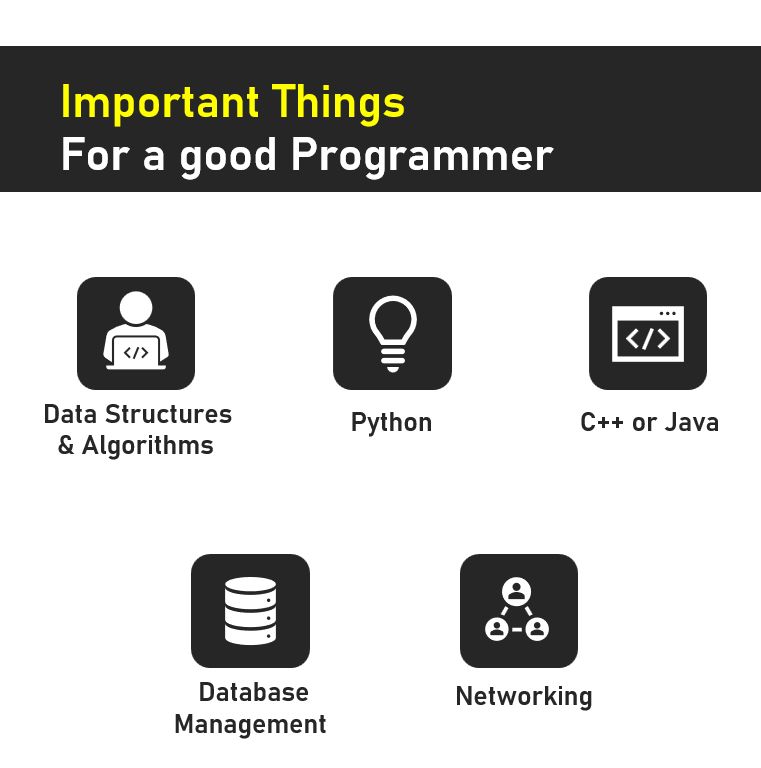 Important Things
For a good Programmer

</>
Data Structures & Algorithms

Python

</>
C++ or Java

Database Management

Networking